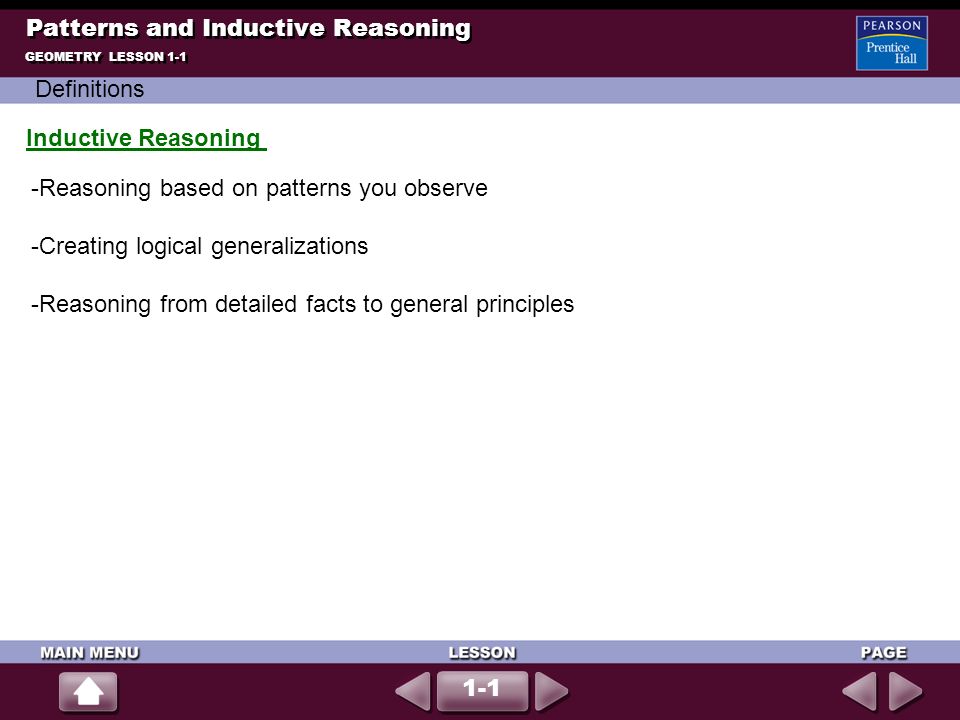 Patterns and Inductive Reasoning

GEOMETRY LESSON 1-1

PEARSON
Prentice Hall

Definitions

Inductive Reasoning

-Reasoning based on patterns you observe

-Creating logical generalizations

-Reasoning from detailed facts to general principles

MAIN MENU

LESSON

PAGE

1-1